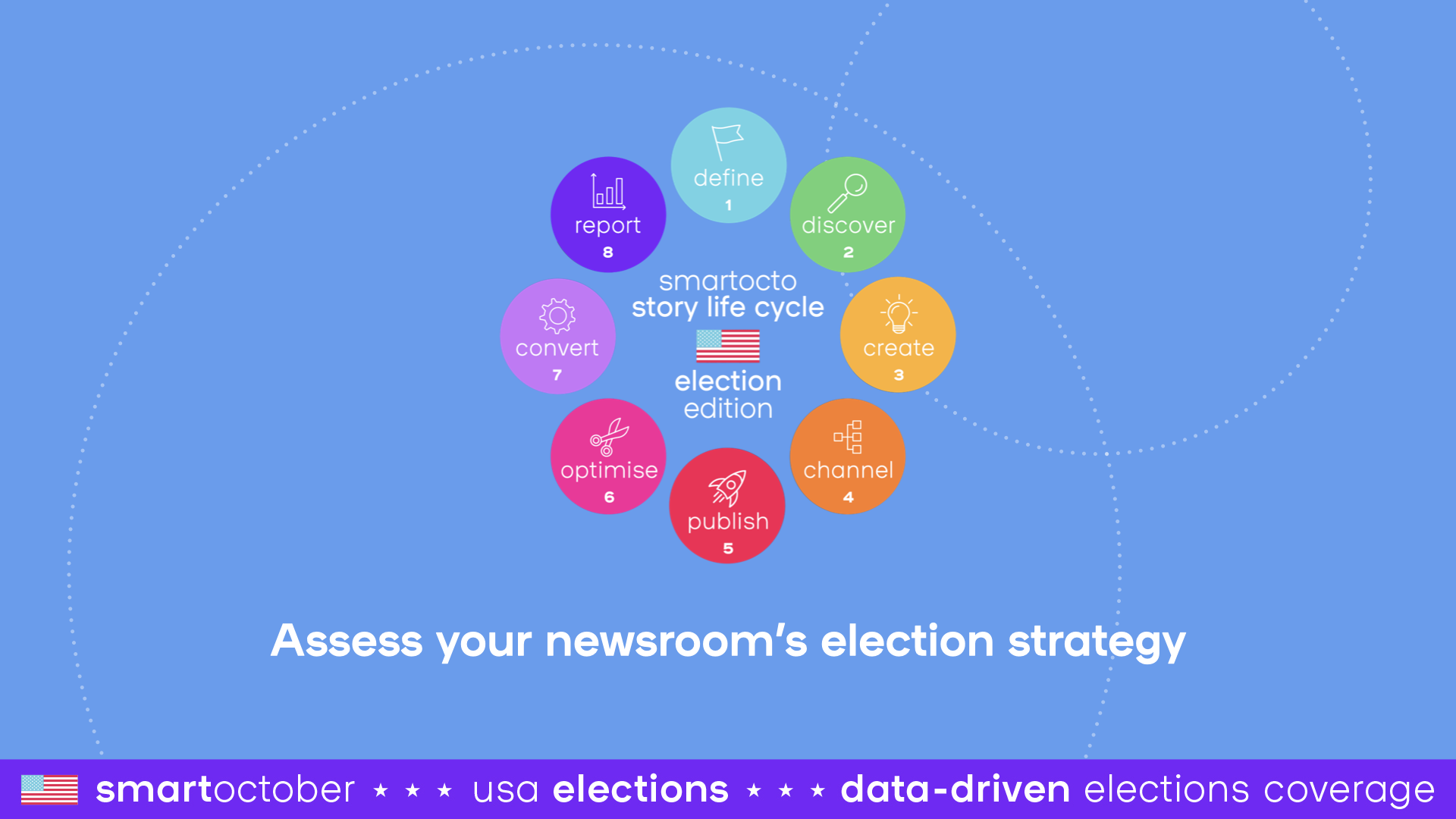 define
1

discover
2

create
3

channel
4

publish
5

optimise
6

convert
7

report
8

smartocto
story life cycle

election
edition

Assess your newsroom's election strategy

smartoctober ★ ★ ★ usa elections ★ ★ ★ data-driven elections coverage